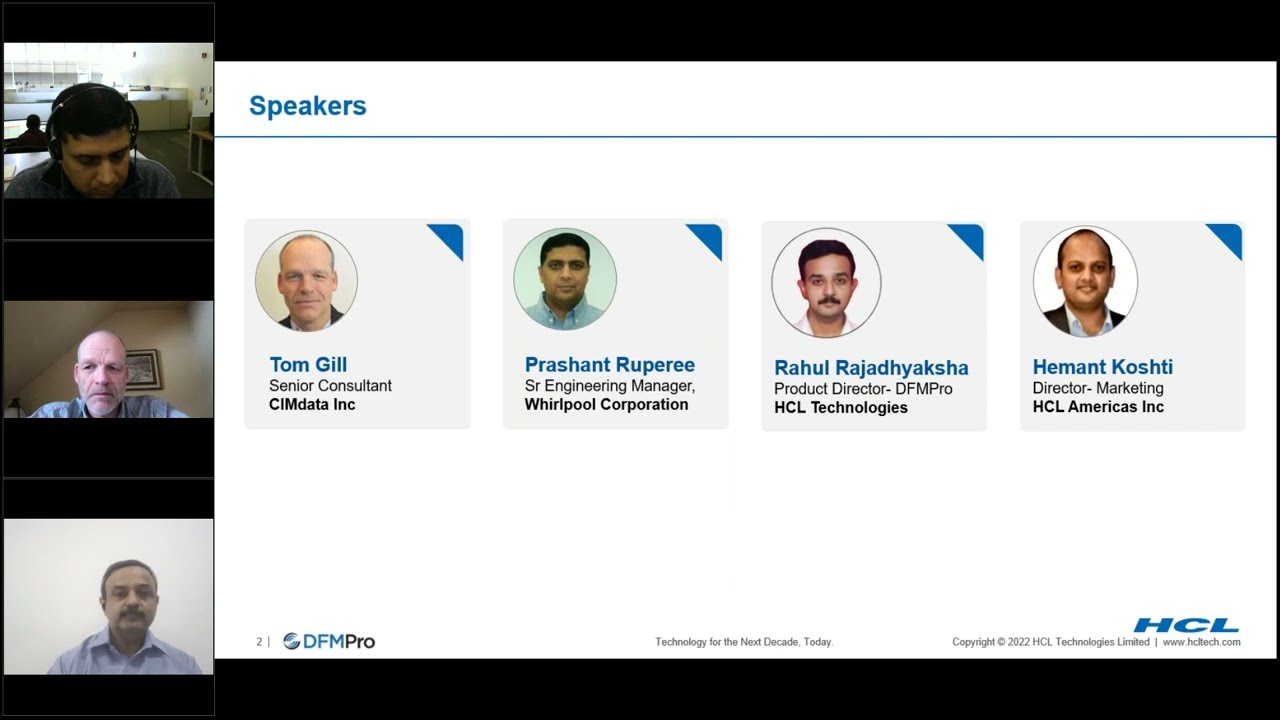 Speakers

Tom Gill
Senior Consultant
CIMdata Inc

Prashant Ruperee
Sr Engineering Manager,
Whirlpool Corporation

Rahul Rajadhyaksha
Product Director- DFMPro
HCL Technologies

Hemant Koshti
Director- Marketing
HCL Americas Inc

2 | DFMPro

Technology for the Next Decade, Today.

HCL
Copyright © 2022 HCL Technologies Limited | www.hcltech.com